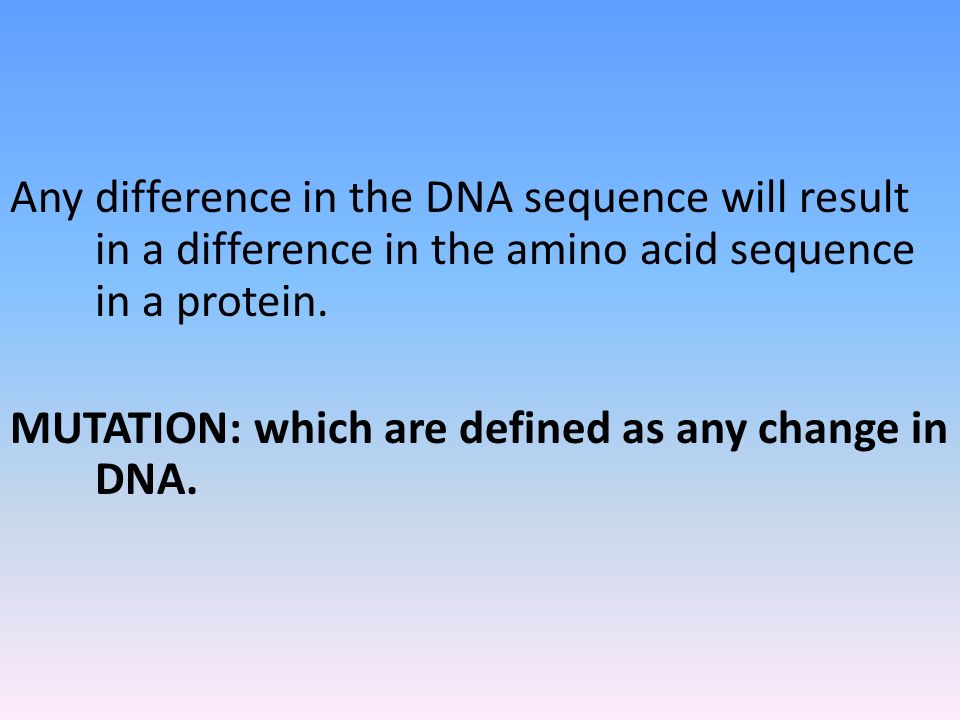 Any difference in the DNA sequence will result in a difference in the amino acid sequence in a protein.

MUTATION: which are defined as any change in DNA.